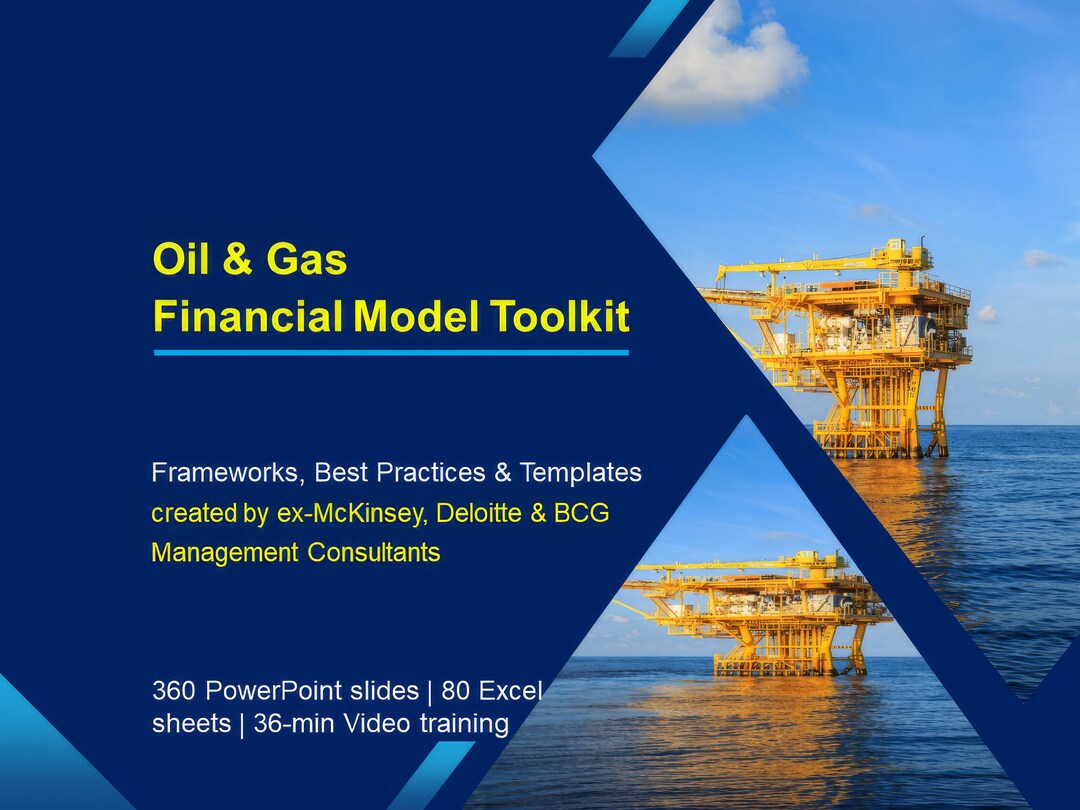 Oil & Gas
Financial Model Toolkit

Frameworks, Best Practices & Templates
created by ex-McKinsey, Deloitte & BCG Management Consultants

360 PowerPoint slides | 80 Excel sheets | 36-min Video training